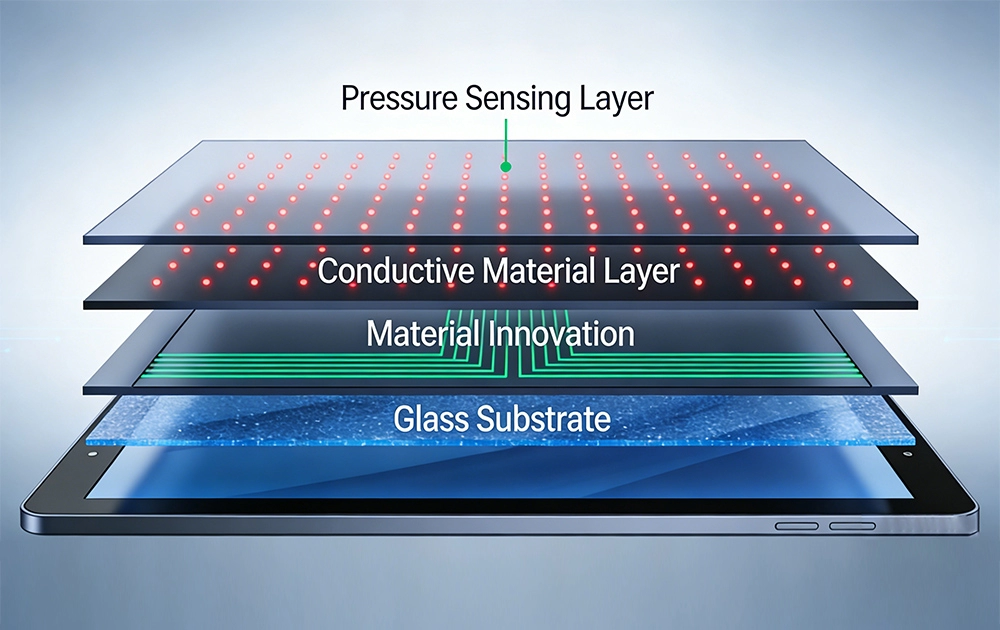 Pressure Sensing Layer

Conductive Material Layer

Material Innovation

Glass Substrate